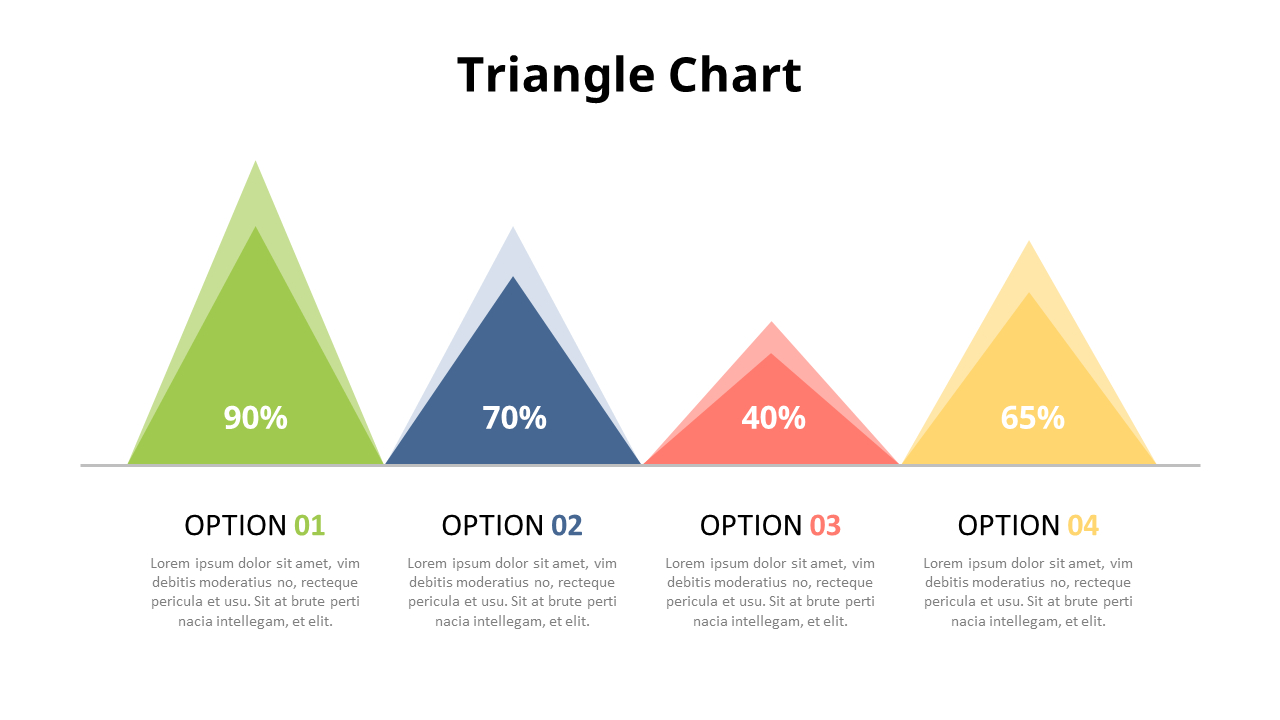 Triangle Chart

90%

70%

40%

65%

OPTION 01

Lorem ipsum dolor sit amet, vim debitis moderatius no, recteque pericula et usu. Sit at brute perti nacia intellegam, et elit.

OPTION 02

Lorem ipsum dolor sit amet, vim debitis moderatius no, recteque pericula et usu. Sit at brute perti nacia intellegam, et elit.

OPTION 03

Lorem ipsum dolor sit amet, vim debitis moderatius no, recteque pericula et usu. Sit at brute perti nacia intellegam, et elit.

OPTION 04

Lorem ipsum dolor sit amet, vim debitis moderatius no, recteque pericula et usu. Sit at brute perti nacia intellegam, et elit.